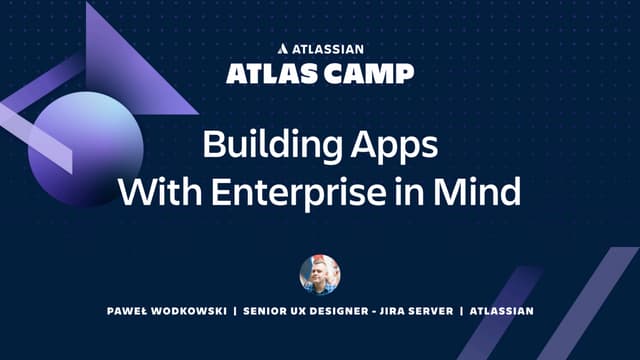 ATLASSIAN
ATLAS CAMP

Building Apps
With Enterprise in Mind

PAWEŁ WODKOWSKI | SENIOR UX DESIGNER - JIRA SERVER | ATLASSIAN